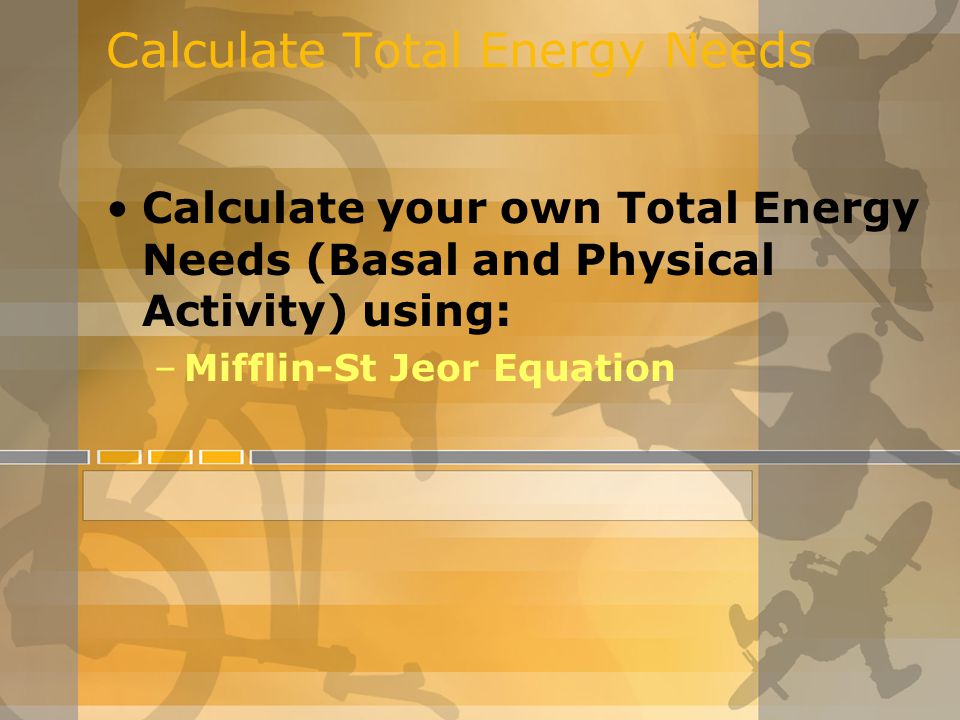 Calculate Total Energy Needs

• Calculate your own Total Energy Needs (Basal and Physical Activity) using:

– Mifflin-St Jeor Equation